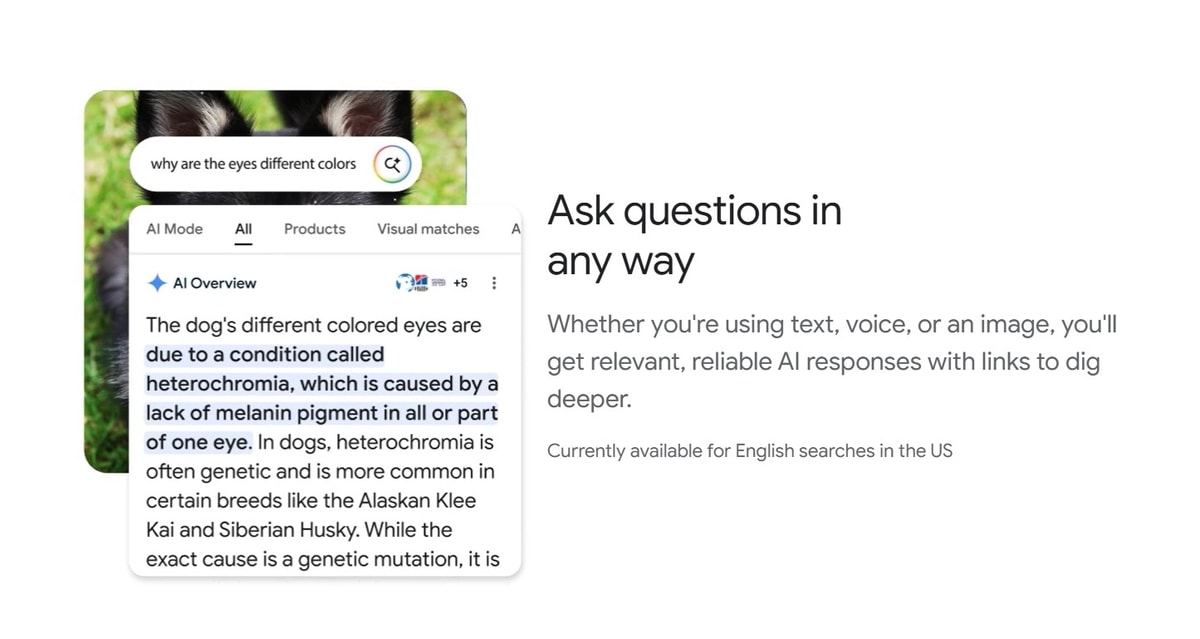 why are the eyes different colors

AI Mode All Products Visual matches A

AI Overview +5

The dog's different colored eyes are due to a condition called heterochromia, which is caused by a lack of melanin pigment in all or part of one eye. In dogs, heterochromia is often genetic and is more common in certain breeds like the Alaskan Klee Kai and Siberian Husky. While the exact cause is a genetic mutation, it is

Ask questions in any way

Whether you're using text, voice, or an image, you'll get relevant, reliable AI responses with links to dig deeper.

Currently available for English searches in the US